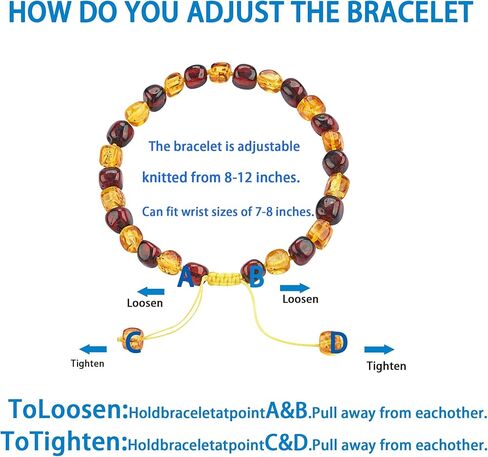 HOW DO YOU ADJUST THE BRACELET

The bracelet is adjustable

knitted from 8-12 inches.

Can fit wrist sizes of 7-8 inches.

A

B

Loosen

Loosen

C

D

Tighten

Tighten

ToLoosen:HoldbraceletatpointA&B.Pull away from eachother.

ToTighten:HoldbraceletatpointC&D.Pull away from eachother.